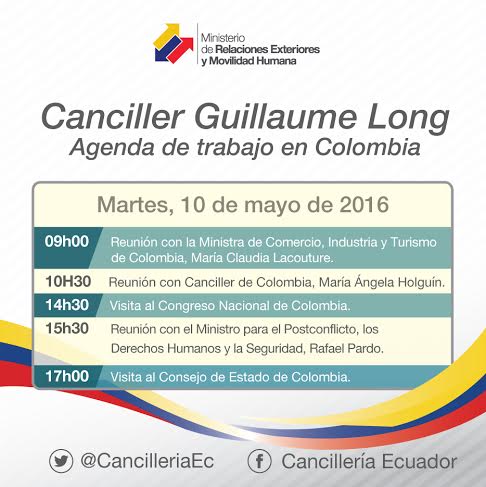 Ministerio de Relaciones Exteriores y Movilidad Humana

Canciller Guillaume Long
Agenda de trabajo en Colombia

Martes, 10 de mayo de 2016

| | |
|---|---|
| 09h00 | Reunión con la Ministra de Comercio, Industria y Turismo de Colombia, María Claudia Lacouture. |
| 10H30 | Reunión con Canciller de Colombia, María Ángela Holguín. |
| 14h30 | Visita al Congreso Nacional de Colombia. |
| 15h30 | Reunión con el Ministro para el Postconflicto, los Derechos Humanos y la Seguridad, Rafael Pardo. |
| 17h00 | Visita al Consejo de Estado de Colombia. |

@CancilleriaEc
Cancillería Ecuador